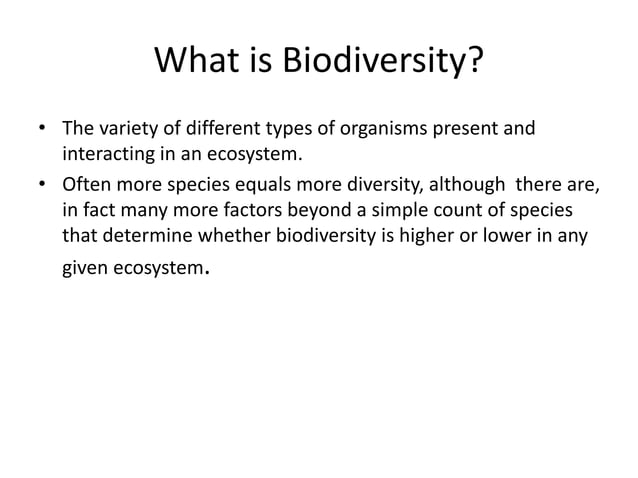 What is Biodiversity?

• The variety of different types of organisms present and interacting in an ecosystem.

• Often more species equals more diversity, although there are, in fact many more factors beyond a simple count of species that determine whether biodiversity is higher or lower in any given ecosystem.